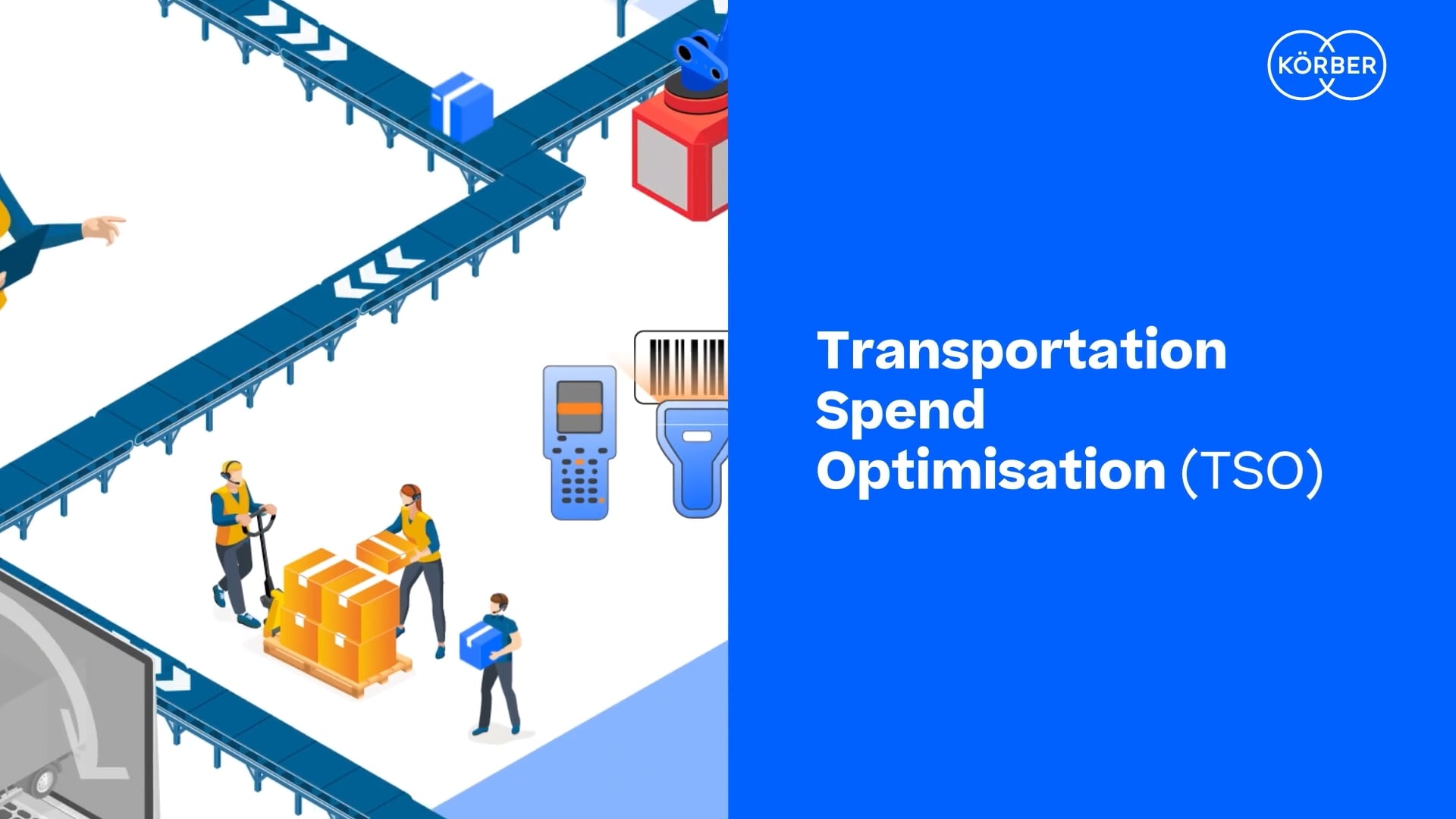 KÖRBER

Transportation Spend Optimisation (TSO)